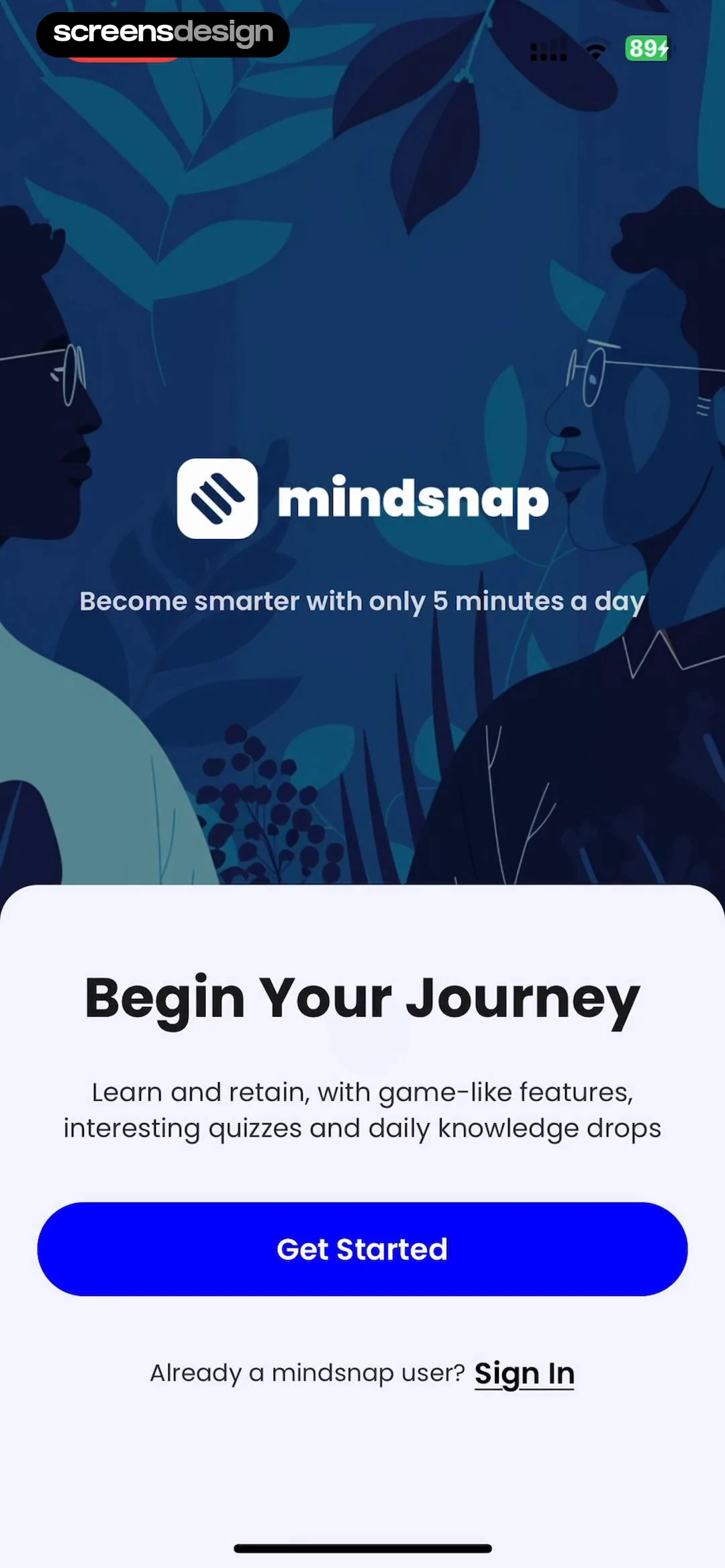 screensdesign

89

mindsnap

Become smarter with only 5 minutes a day

Begin Your Journey

Learn and retain, with game-like features, interesting quizzes and daily knowledge drops

Get Started

Already a mindsnap user? Sign In